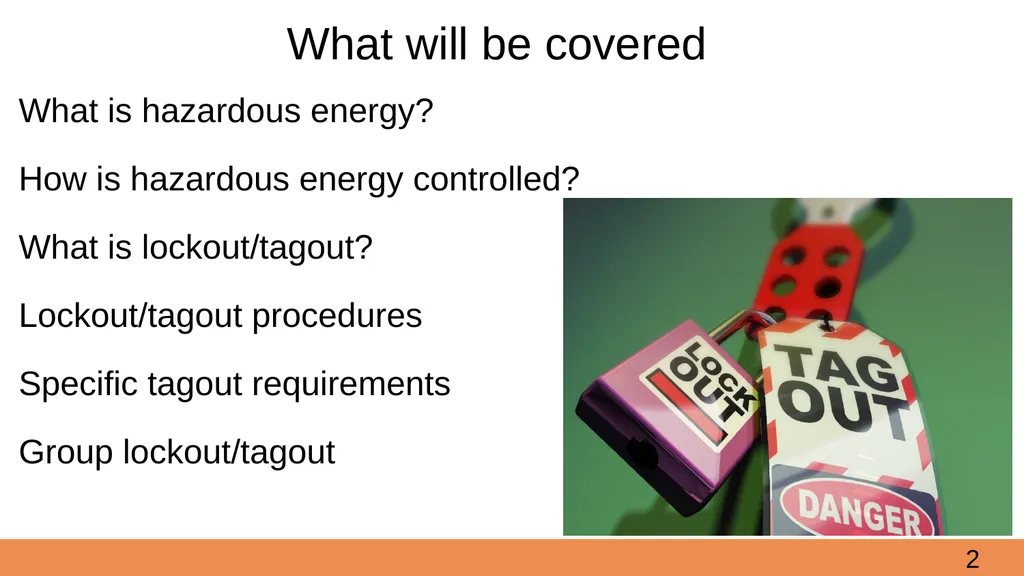 What will be covered

What is hazardous energy?

How is hazardous energy controlled?

What is lockout/tagout?

Lockout/tagout procedures

Specific tagout requirements

Group lockout/tagout

LOCK OUT

TAG OUT

DANGER

2